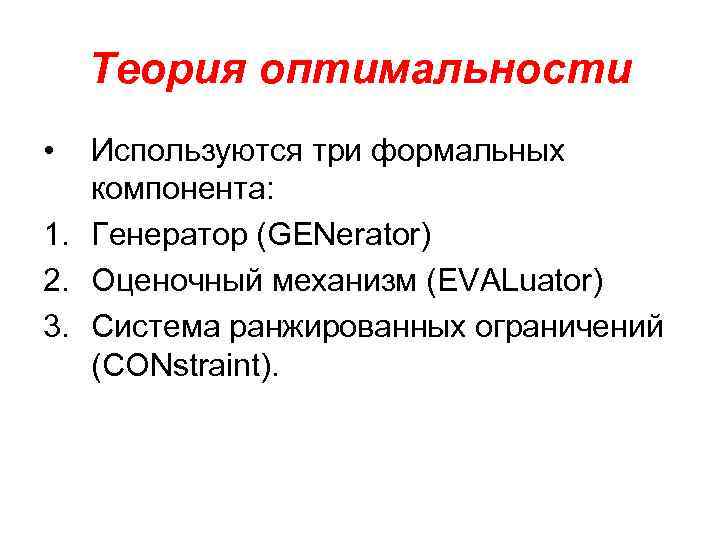 Теория оптимальности

• Используются три формальных компонента:
1. Генератор (GENerator)
2. Оценочный механизм (EVALuator)
3. Система ранжированных ограничений (CONstraint).